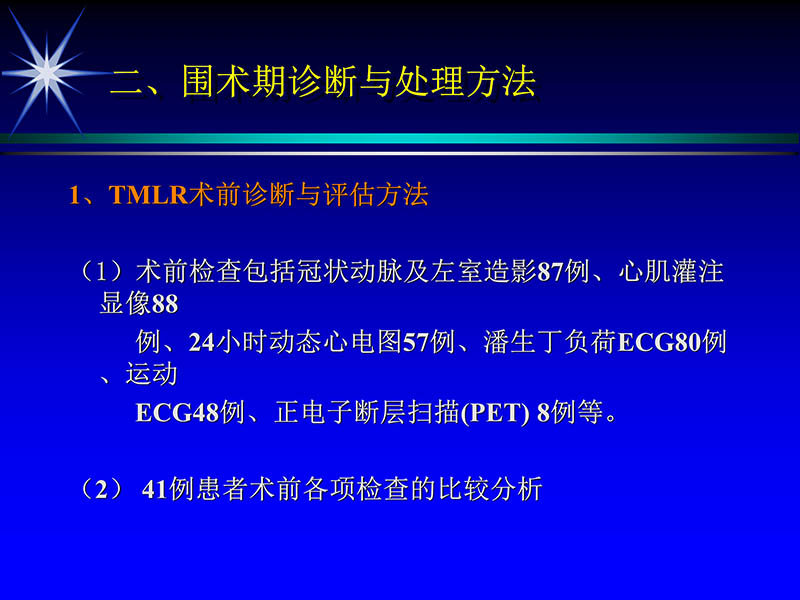 二、围术期诊断与处理方法

1、TMLR术前诊断与评估方法

（1）术前检查包括冠状动脉及左室造影87例、心肌灌注显像88例、24小时动态心电图57例、潘生丁负荷ECG80例、运动ECG48例、正电子断层扫描(PET) 8例等。

（2） 41例患者术前各项检查的比较分析